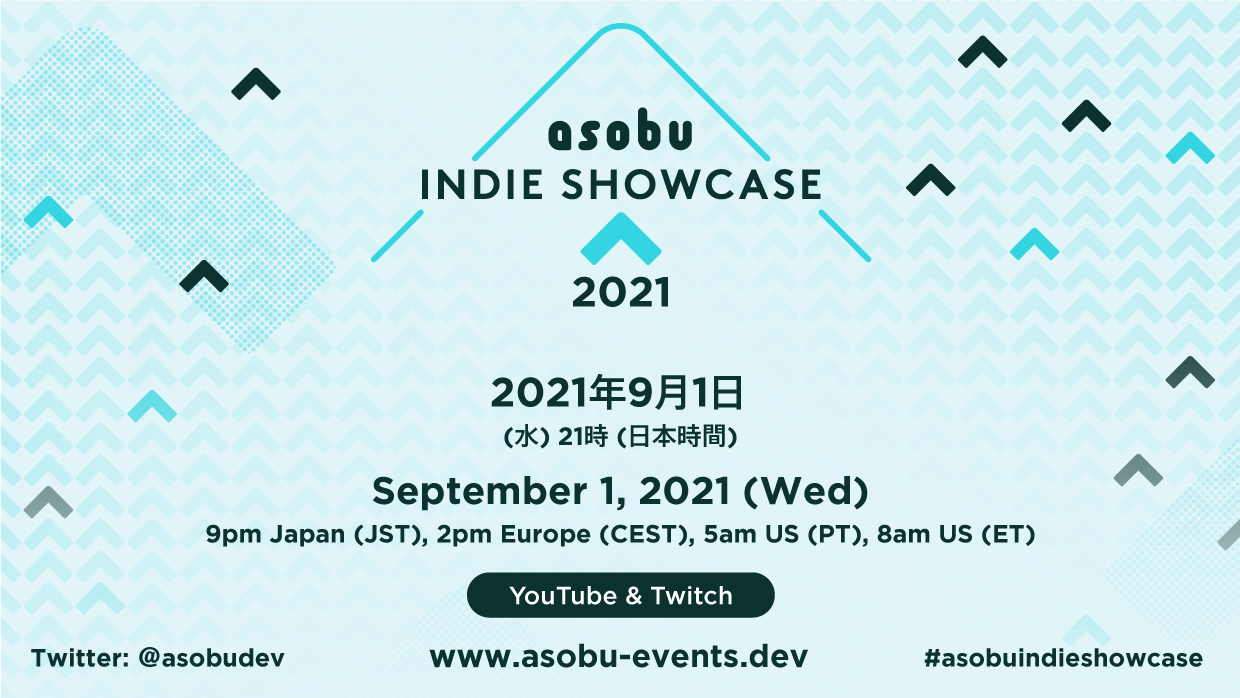 asobu
INDIE SHOWCASE
2021

2021年9月1日
(水) 21時 (日本時間)

September 1, 2021 (Wed)
9pm Japan (JST), 2pm Europe (CEST), 5am US (PT), 8am US (ET)

YouTube & Twitch

Twitter: @asobudev

www.asobu-events.dev

#asobuindieshowcase